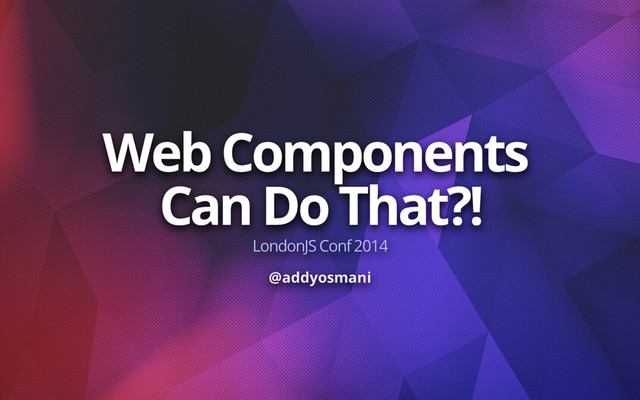 Web Components Can Do That?!

LondonJS Conf 2014

@addyosmani